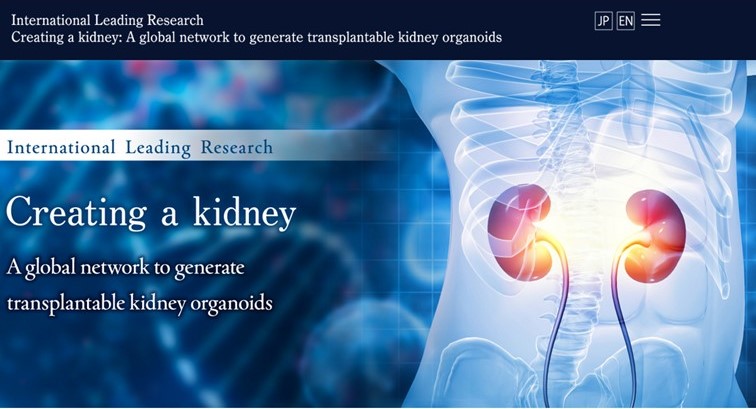 International Leading Research
Creating a kidney: A global network to generate transplantable kidney organoids

JP EN

International Leading Research

Creating a kidney

A global network to generate transplantable kidney organoids